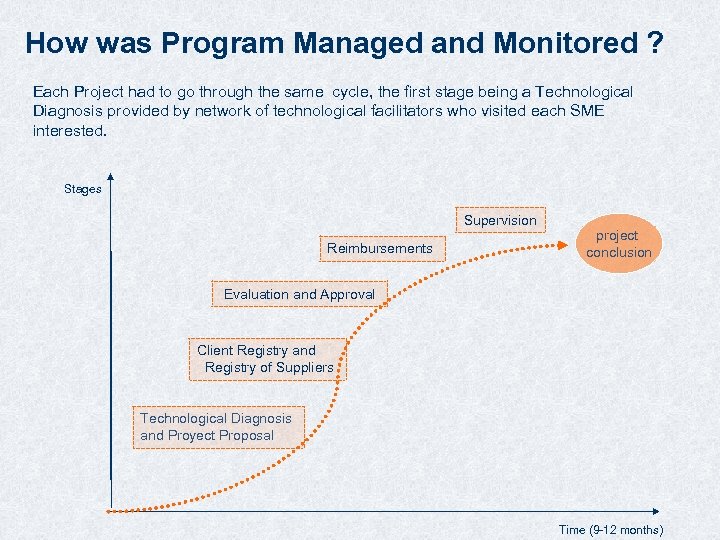 How was Program Managed and Monitored ?

Each Project had to go through the same cycle, the first stage being a Technological Diagnosis provided by network of technological facilitators who visited each SME interested.

Stages

Supervision

project conclusion

Reimbursements

Evaluation and Approval

Client Registry and Registry of Suppliers

Technological Diagnosis and Proyect Proposal

Time (9-12 months)